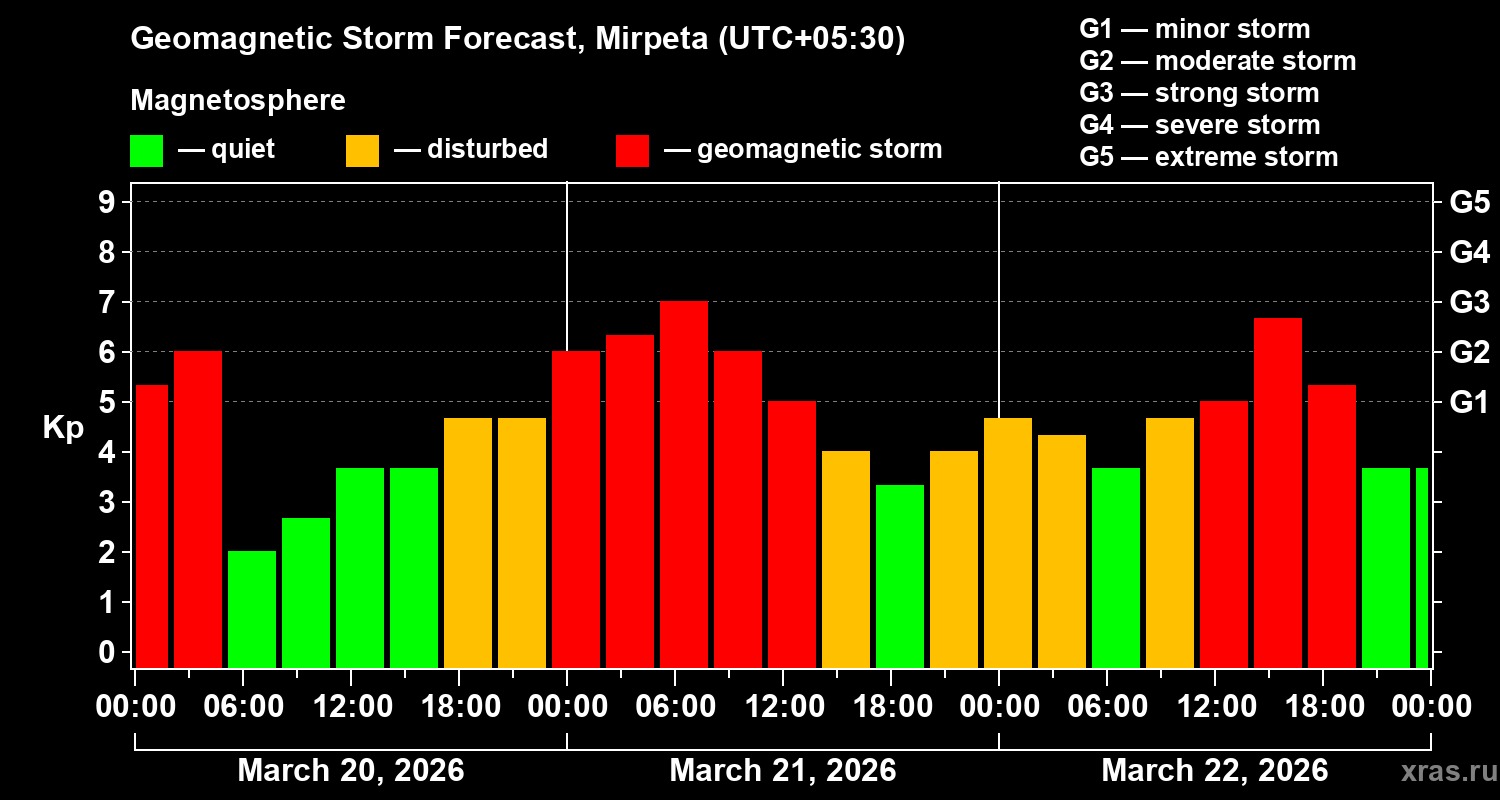 Geomagnetic Storm Forecast, Mirpeta (UTC+05:30)

Magnetosphere

— quiet — disturbed — geomagnetic storm

G1 — minor storm
G2 — moderate storm
G3 — strong storm
G4 — severe storm
G5 — extreme storm

Kp

9
8
7
6
5
4
3
2
1
0

G5
G4
G3
G2
G1

00:00 06:00 12:00 18:00 00:00 06:00 12:00 18:00 00:00 06:00 12:00 18:00 00:00

March 20, 2026 March 21, 2026 March 22, 2026

xras.ru